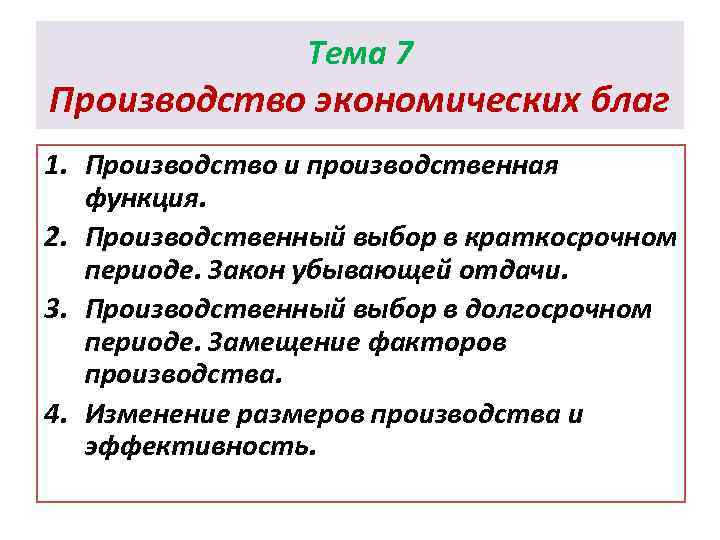 Тема 7
Производство экономических благ

1. Производство и производственная функция.
2. Производственный выбор в краткосрочном периоде. Закон убывающей отдачи.
3. Производственный выбор в долгосрочном периоде. Замещение факторов производства.
4. Изменение размеров производства и эффективность.